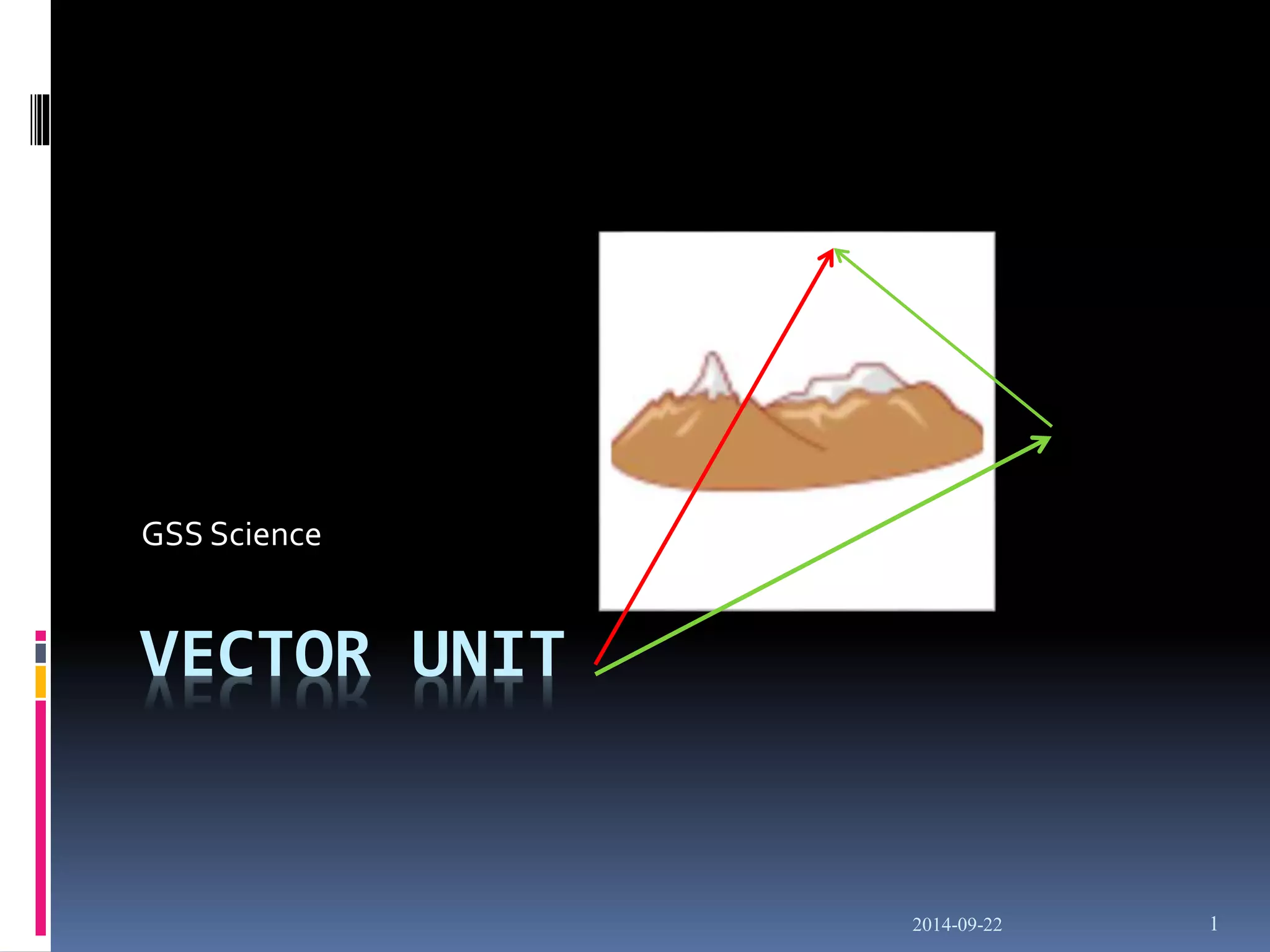 GSS Science

VECTOR UNIT

2014-09-22

1